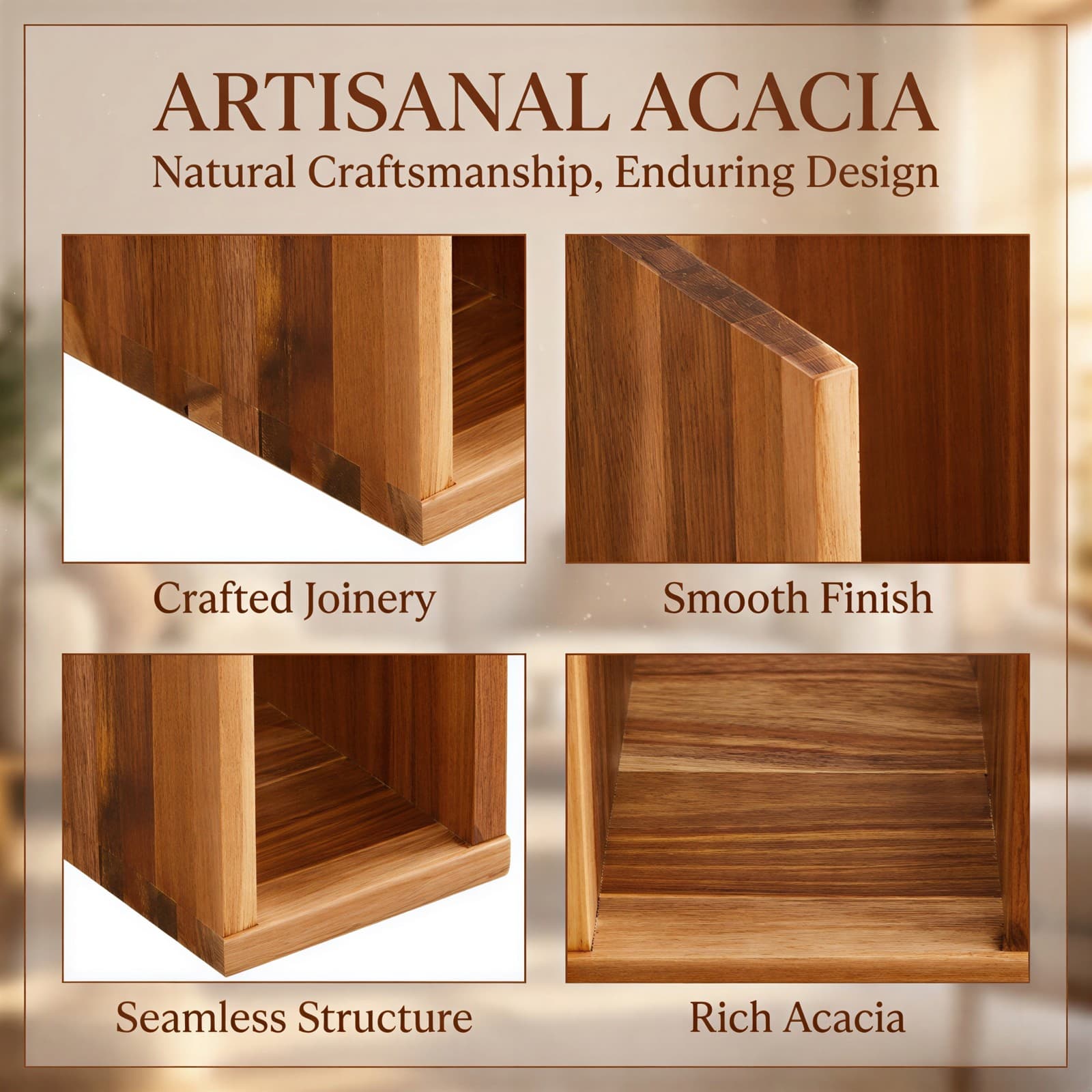 ARTISANAL ACACIA
Natural Craftsmanship, Enduring Design

Crafted Joinery

Smooth Finish

Seamless Structure

Rich Acacia